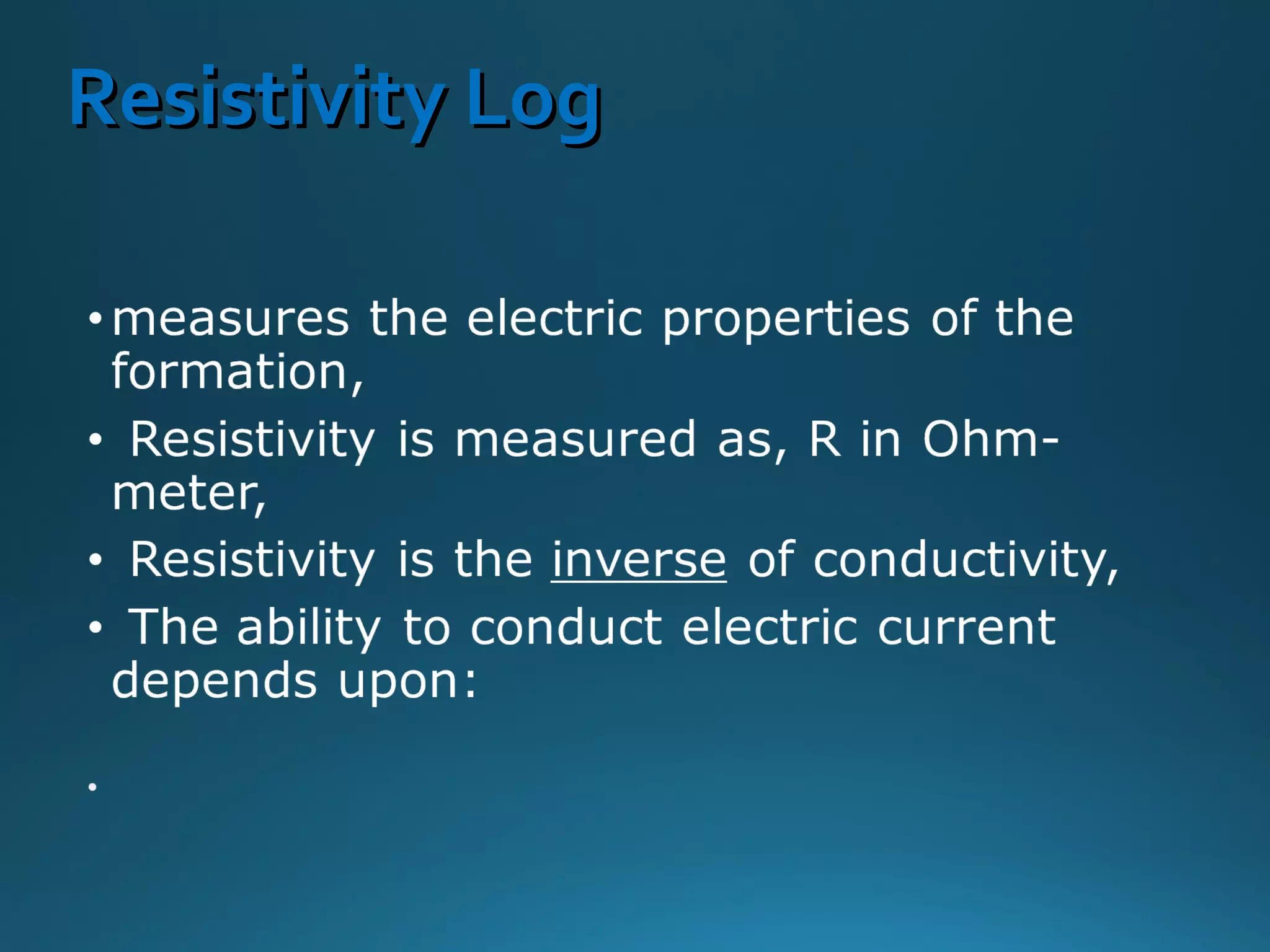 Resistivity Log

• measures the electric properties of the formation,
• Resistivity is measured as, R in Ohm-meter,
• Resistivity is the inverse of conductivity,
• The ability to conduct electric current depends upon:

•